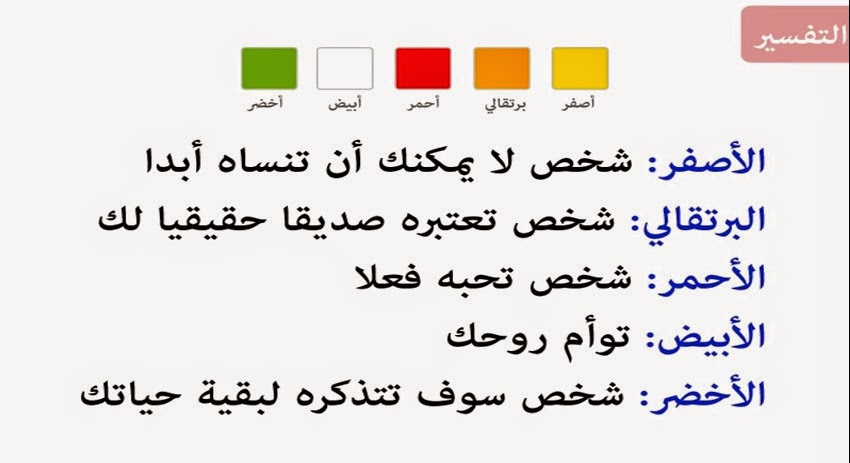 التفسير

أصفر برتقالي أحمر أبيض أخضر

الأصفر: شخص لا يمكنك أن تنساه أبدا

البرتقالي: شخص تعتبره صديقا حقيقيا لك

الأحمر: شخص تحبه فعلا

الأبيض: توأم روحك

الأخضر: شخص سوف تتذكره لبقية حياتك